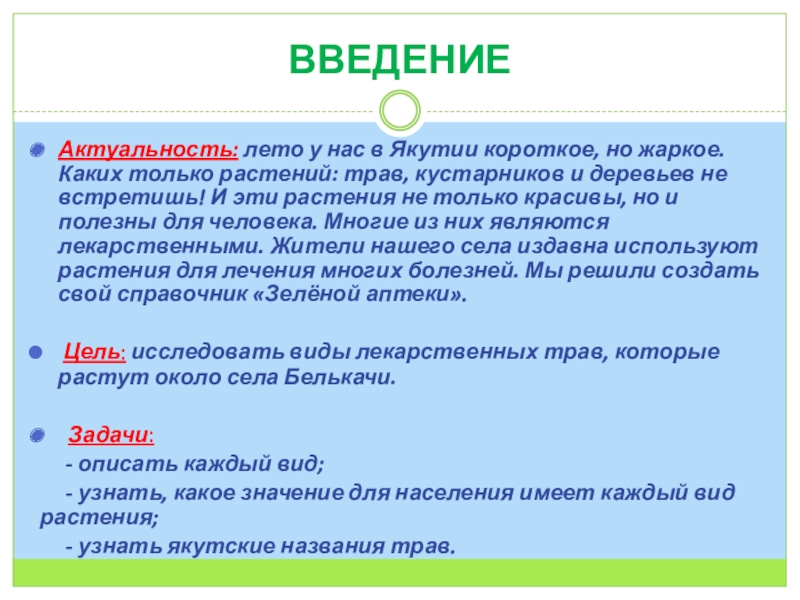 ВВЕДЕНИЕ

Актуальность: лето у нас в Якутии короткое, но жаркое. Каких только растений: трав, кустарников и деревьев не встретишь! И эти растения не только красивы, но и полезны для человека. Многие из них являются лекарственными. Жители нашего села издавна используют растения для лечения многих болезней. Мы решили создать свой справочник «Зелёной аптеки».

Цель: исследовать виды лекарственных трав, которые растут около села Белькачи.

Задачи:

- описать каждый вид;

- узнать, какое значение для населения имеет каждый вид растения;

- узнать якутские названия трав.